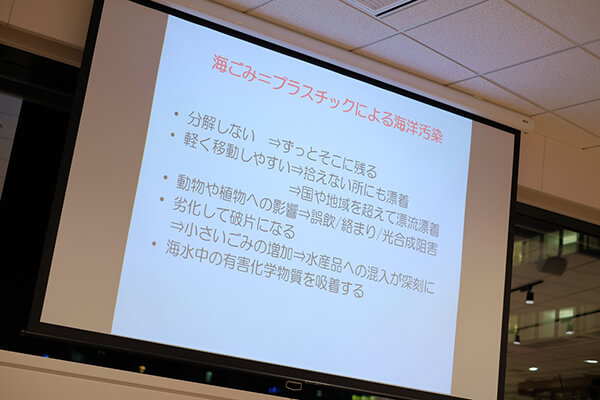 海ごみ=プラスチックによる海洋汚染

• 分解しない ⇒ずっとそこに残る
• 軽く移動しやすい⇒拾えない所にも漂着
⇒国や地域を超えて漂流漂着
• 動物や植物への影響⇒誤飲/絡まり/光合成阻害
• 劣化して破片になる
⇒小さいごみの増加⇒水産品への混入が深刻に
• 海水中の有害化学物質を吸着する